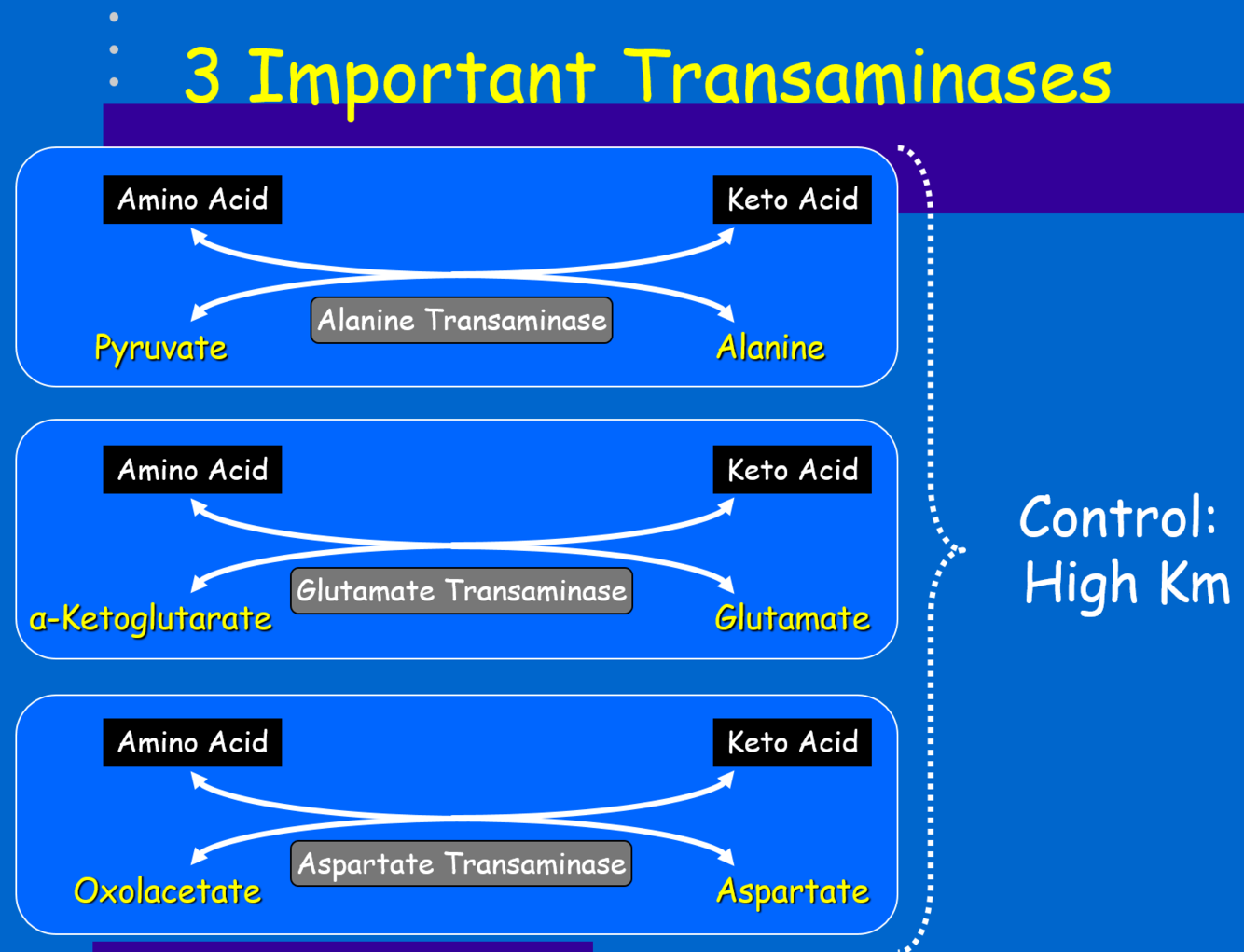 3 Important Transaminases

Amino Acid

Keto Acid

Alanine Transaminase

Pyruvate

Alanine

Amino Acid

Keto Acid

Glutamate Transaminase

α-Ketoglutarate

Glutamate

Amino Acid

Keto Acid

Aspartate Transaminase

Oxolacetate

Aspartate

Control: High Km